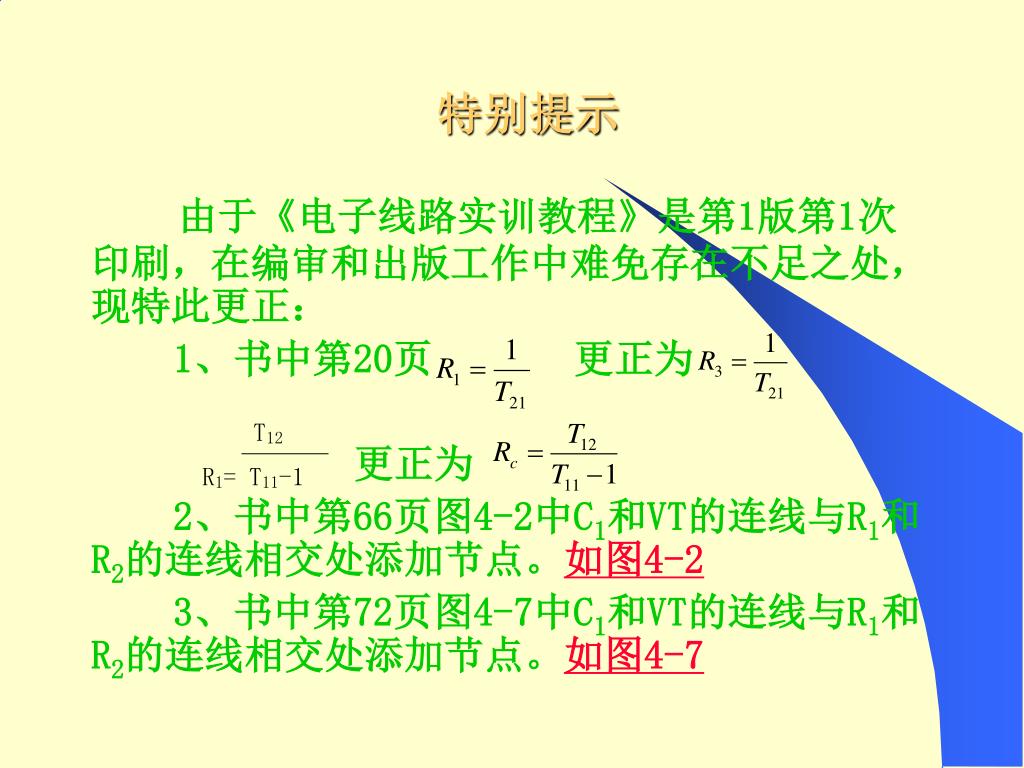 特别提示

由于《电子线路实训教程》是第1版第1次印刷，在编审和出版工作中难免存在不足之处，现特此更正：

1、书中第20页 $R_1 = \frac{1}{T_{21}}$ 更正为 $R_3 = \frac{1}{T_{21}}$

$R_1 = \frac{T_{12}}{T_{11}-1}$ 更正为 $R_c = \frac{T_{12}}{T_{11}-1}$

2、书中第66页图4-2中$C_1$和VT的连线与$R_1$和$R_2$的连线相交处添加节点。如图4-2

3、书中第72页图4-7中$C_1$和VT的连线与$R_1$和$R_2$的连线相交处添加节点。如图4-7